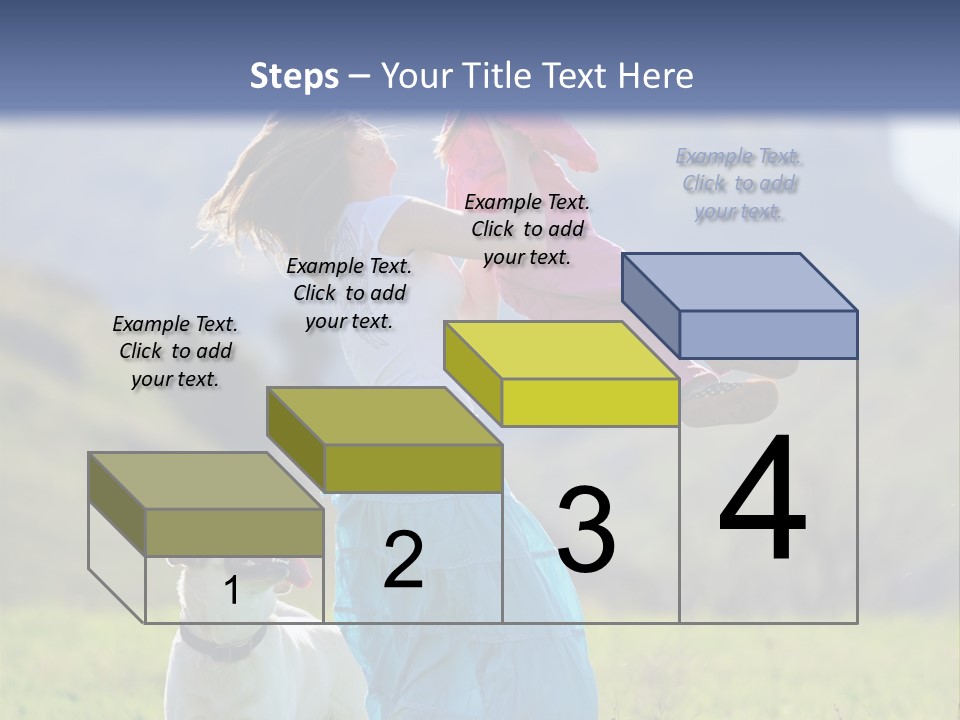 Steps – Your Title Text Here

Example Text. Click to add your text.

Example Text. Click to add your text.

Example Text. Click to add your text.

Example Text. Click to add your text.

1

2

3

4